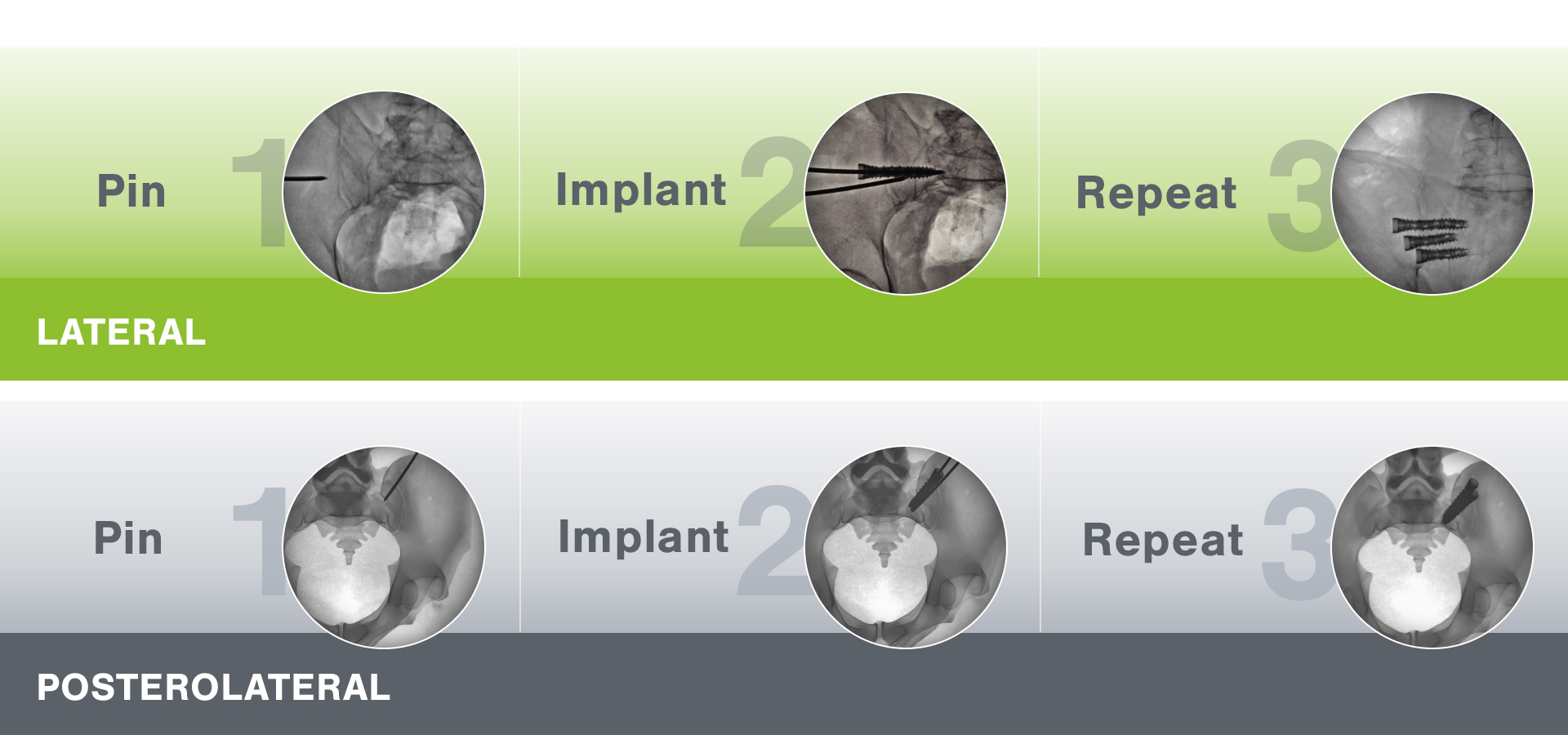 Pin 1

Implant 2

Repeat 3

LATERAL

Pin 1

Implant 2

Repeat 3

POSTEROLATERAL